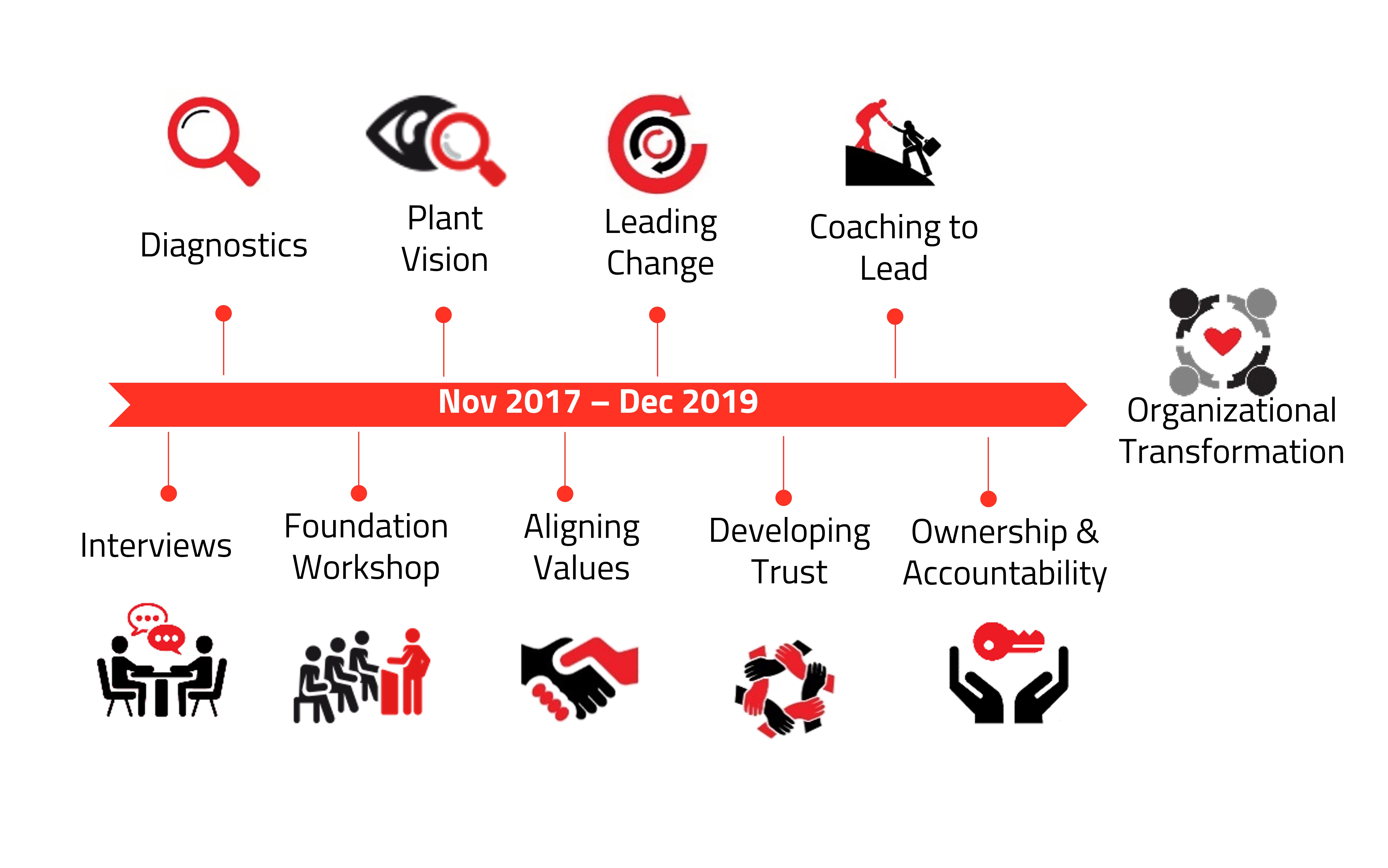 Diagnostics

Plant Vision

Leading Change

Coaching to Lead

Nov 2017 – Dec 2019

Organizational Transformation

Interviews

Foundation Workshop

Aligning Values

Developing Trust

Ownership & Accountability